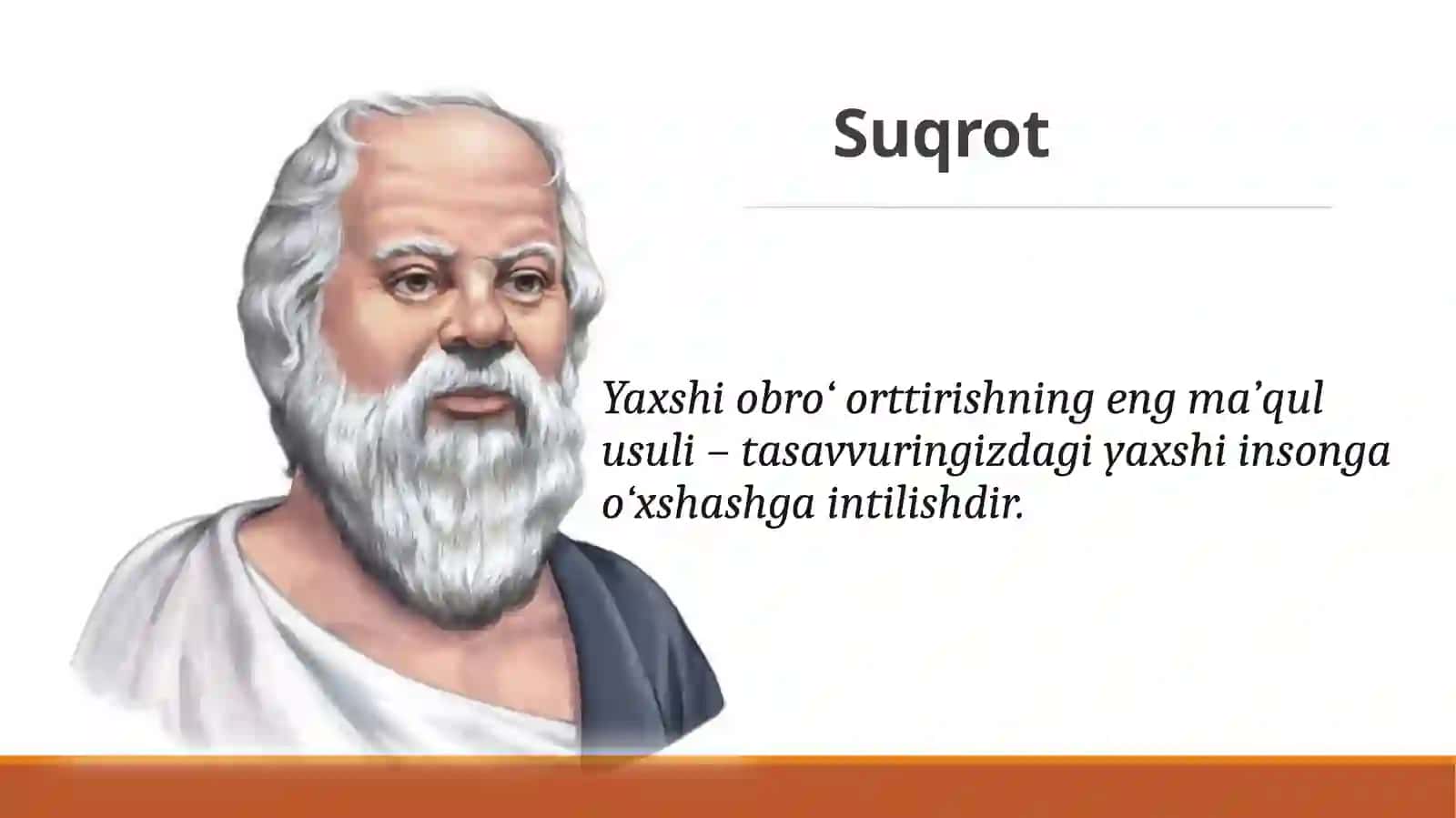 Suqrot

Yaxshi obro‘ orttirishning eng ma’qul usuli – tasavvuringizdagi yaxshi insonga o‘xshashga intilishdir.